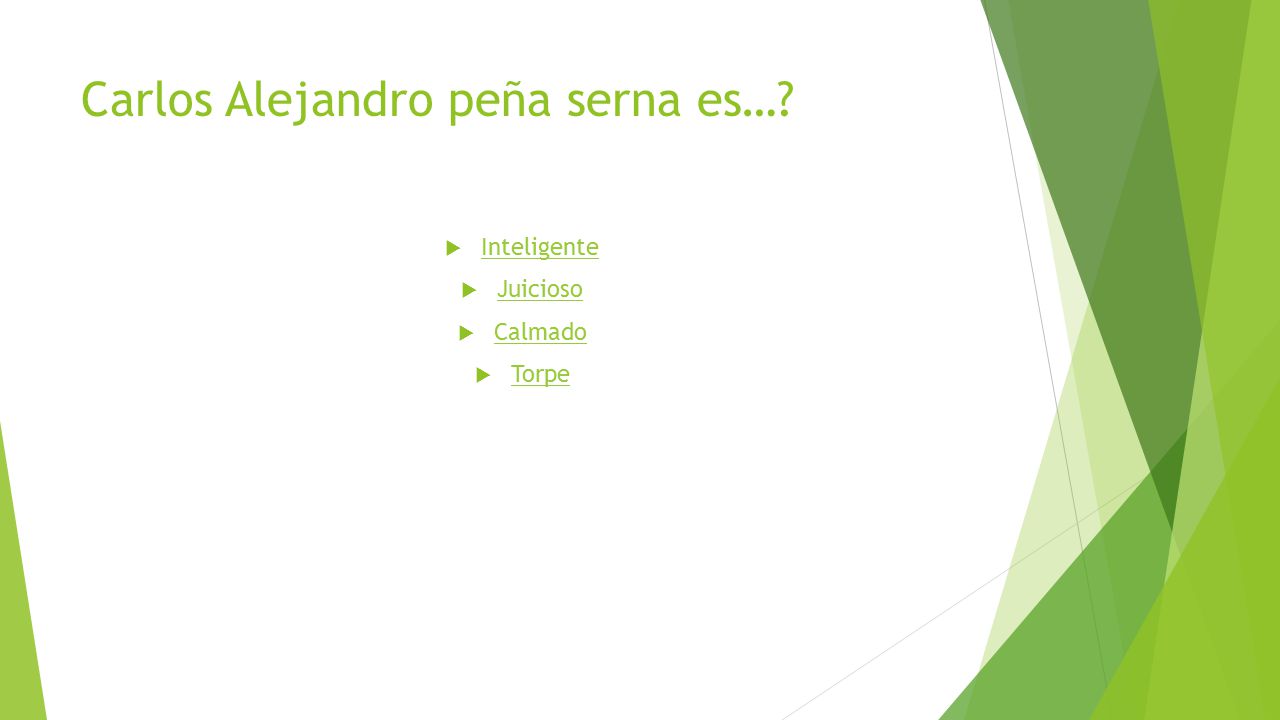 Carlos Alejandro peña serna es…?

Inteligente
Juicioso
Calmado
Torpe